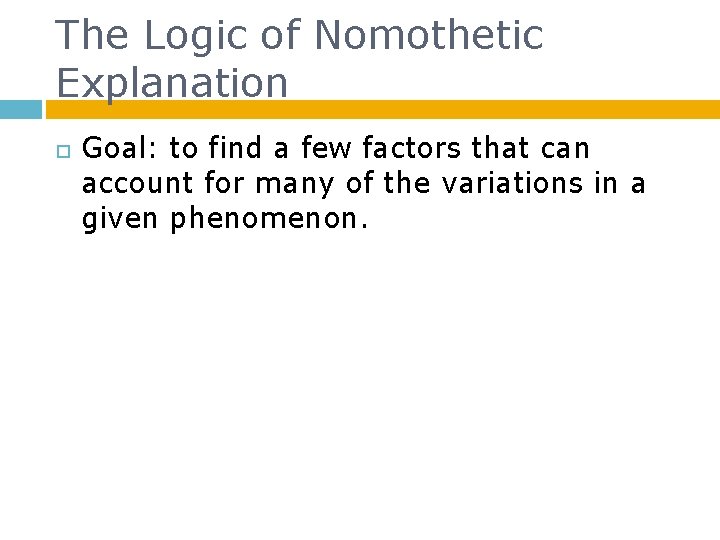 The Logic of Nomothetic Explanation

Goal: to find a few factors that can account for many of the variations in a given phenomenon.